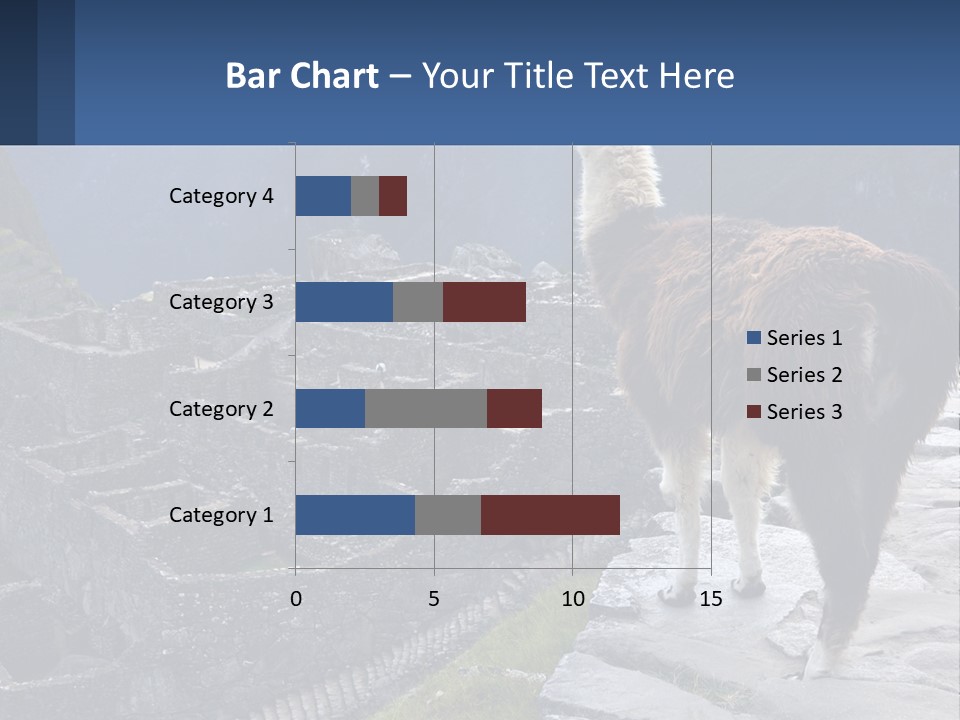 Bar Chart – Your Title Text Here

Category 4
Category 3
Category 2
Category 1

0
5
10
15

Series 1
Series 2
Series 3